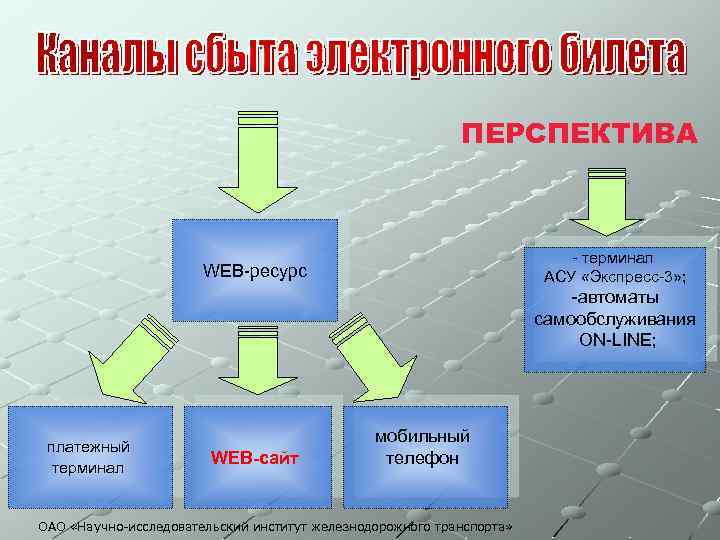 Каналы сбыта электронного билета

ПЕРСПЕКТИВА

WEB-ресурс

- терминал АСУ «Экспресс-3»;
-автоматы самообслуживания ON-LINE;

платежный терминал

WEB-сайт

мобильный телефон

ОАО «Научно-исследовательский институт железнодорожного транспорта»